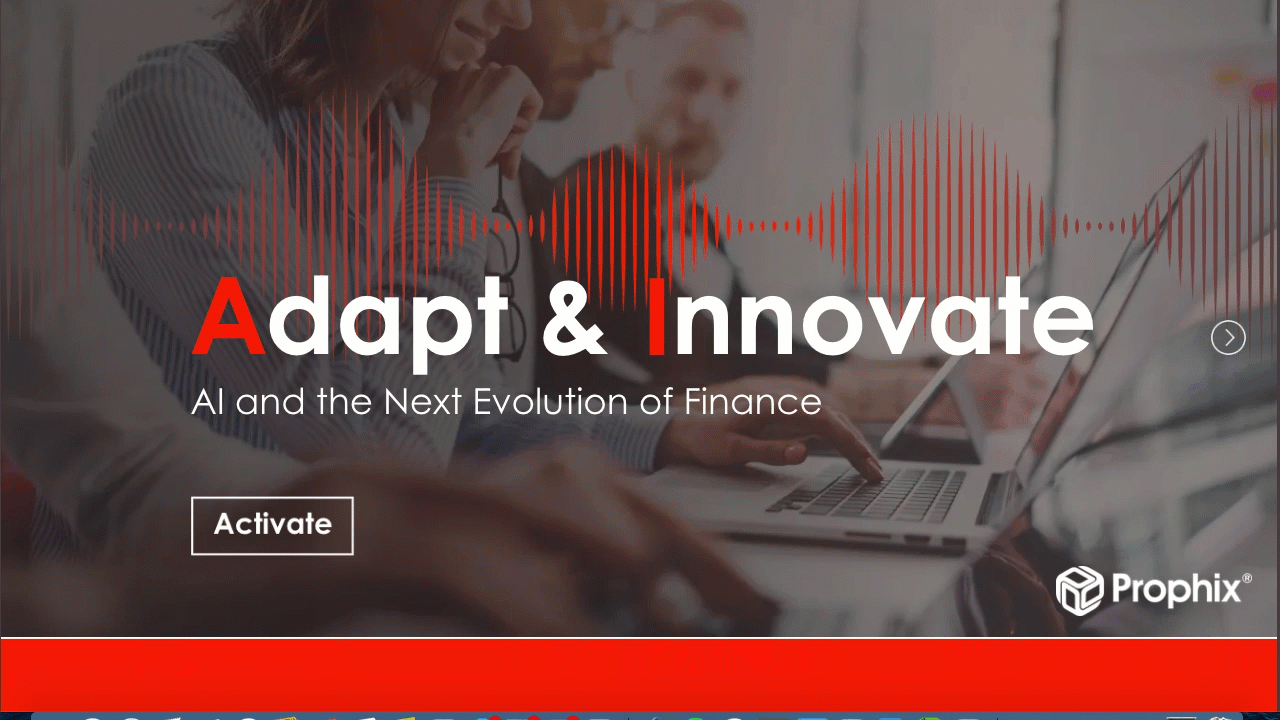 Adapt & Innovate

AI and the Next Evolution of Finance

Activate

Prophix®